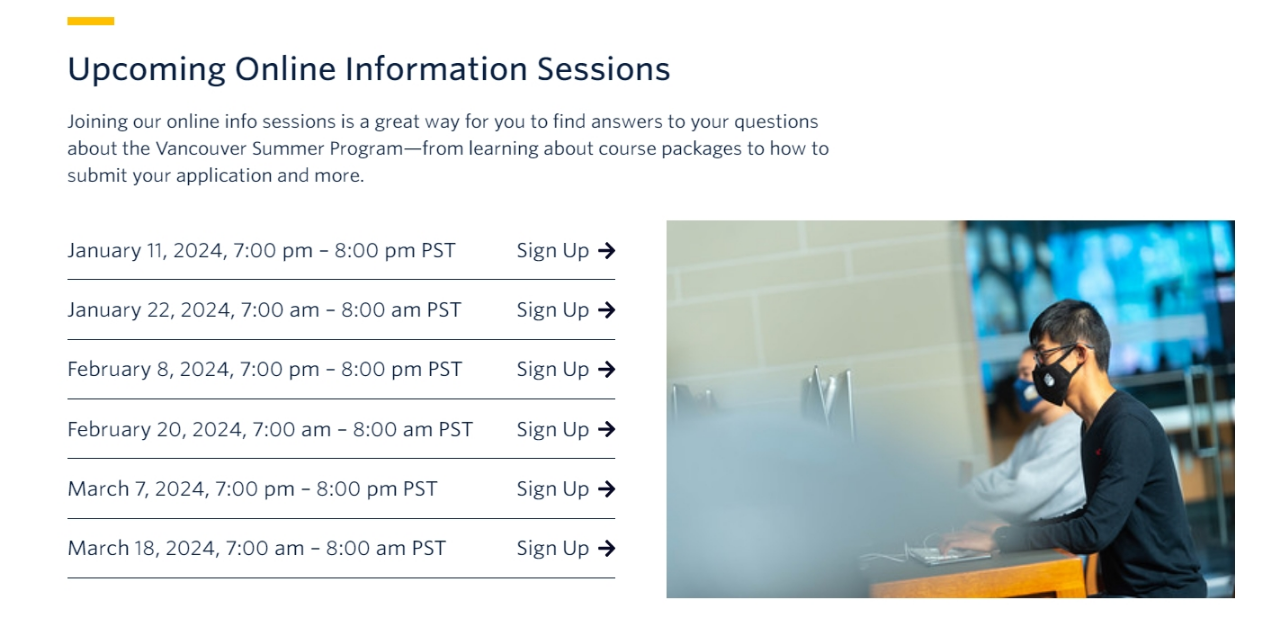 Upcoming Online Information Sessions

Joining our online info sessions is a great way for you to find answers to your questions about the Vancouver Summer Program—from learning about course packages to how to submit your application and more.

January 11, 2024, 7:00 pm – 8:00 pm PST Sign Up →

January 22, 2024, 7:00 am – 8:00 am PST Sign Up →

February 8, 2024, 7:00 pm – 8:00 pm PST Sign Up →

February 20, 2024, 7:00 am – 8:00 am PST Sign Up →

March 7, 2024, 7:00 pm – 8:00 pm PST Sign Up →

March 18, 2024, 7:00 am – 8:00 am PST Sign Up →